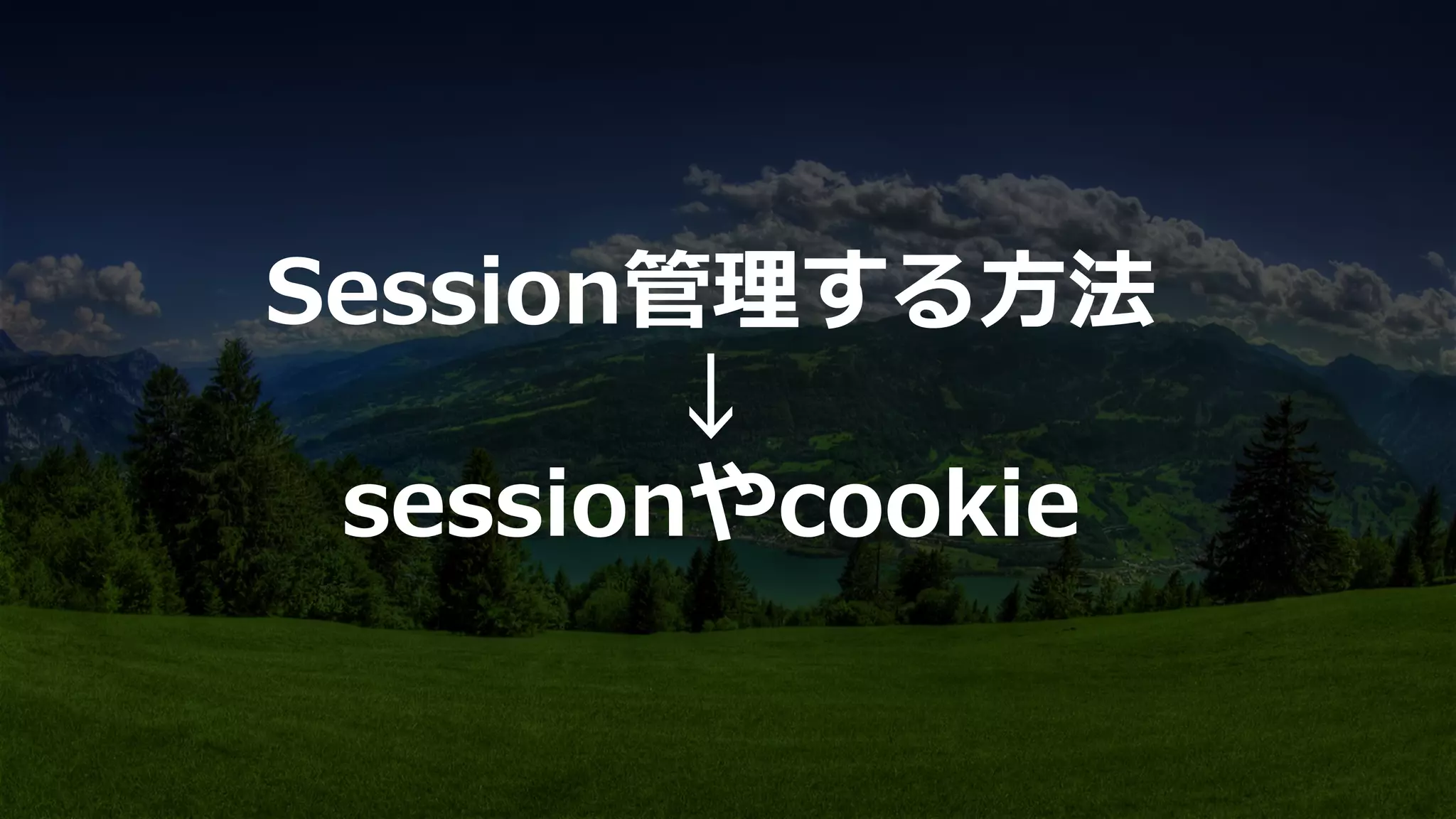 Session管理する方法
↓
sessionやcookie